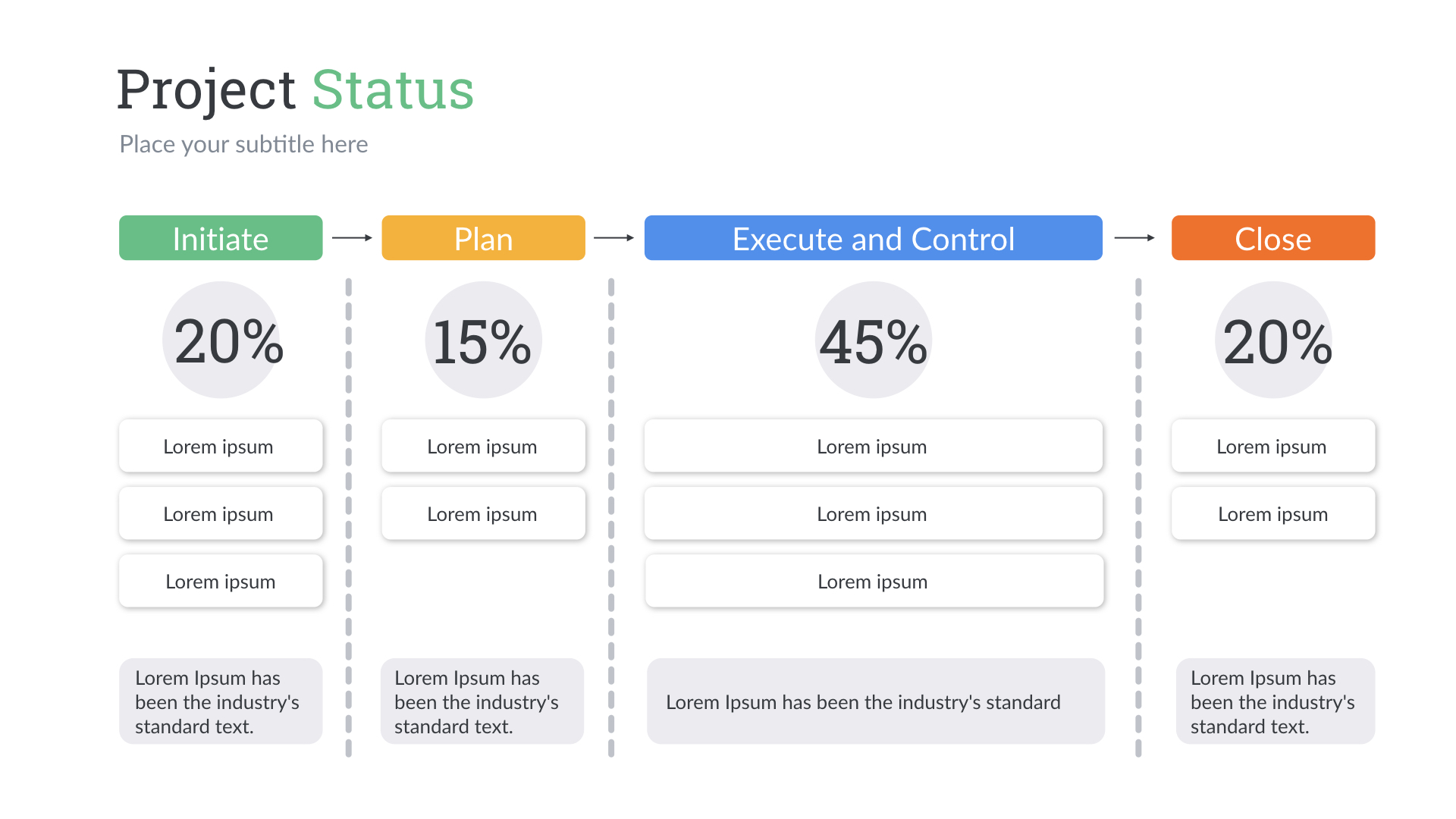 Project Status

Place your subtitle here

Initiate

20%

Lorem ipsum

Lorem ipsum

Lorem ipsum

Lorem Ipsum has been the industry's standard text.

Plan

15%

Lorem ipsum

Lorem ipsum

Lorem Ipsum has been the industry's standard text.

Execute and Control

45%

Lorem ipsum

Lorem ipsum

Lorem ipsum

Lorem Ipsum has been the industry's standard

Close

20%

Lorem ipsum

Lorem ipsum

Lorem Ipsum has been the industry's standard text.